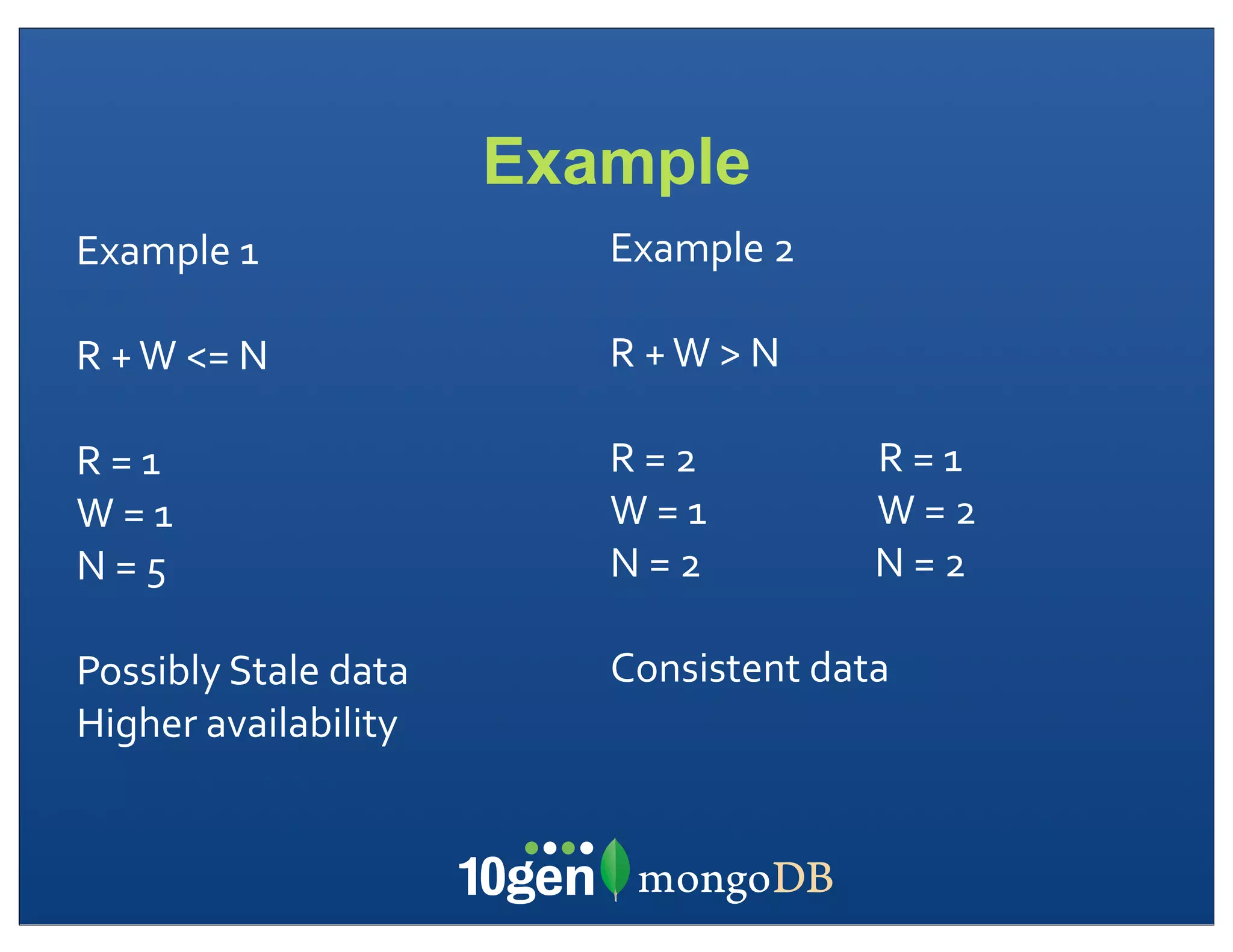 Example

Example 1

R + W <= N

R = 1
W = 1
N = 5

Possibly Stale data
Higher availability

Example 2

R + W > N

R = 2
W = 1
N = 2

R = 1
W = 2
N = 2

Consistent data

10gen mongoDB